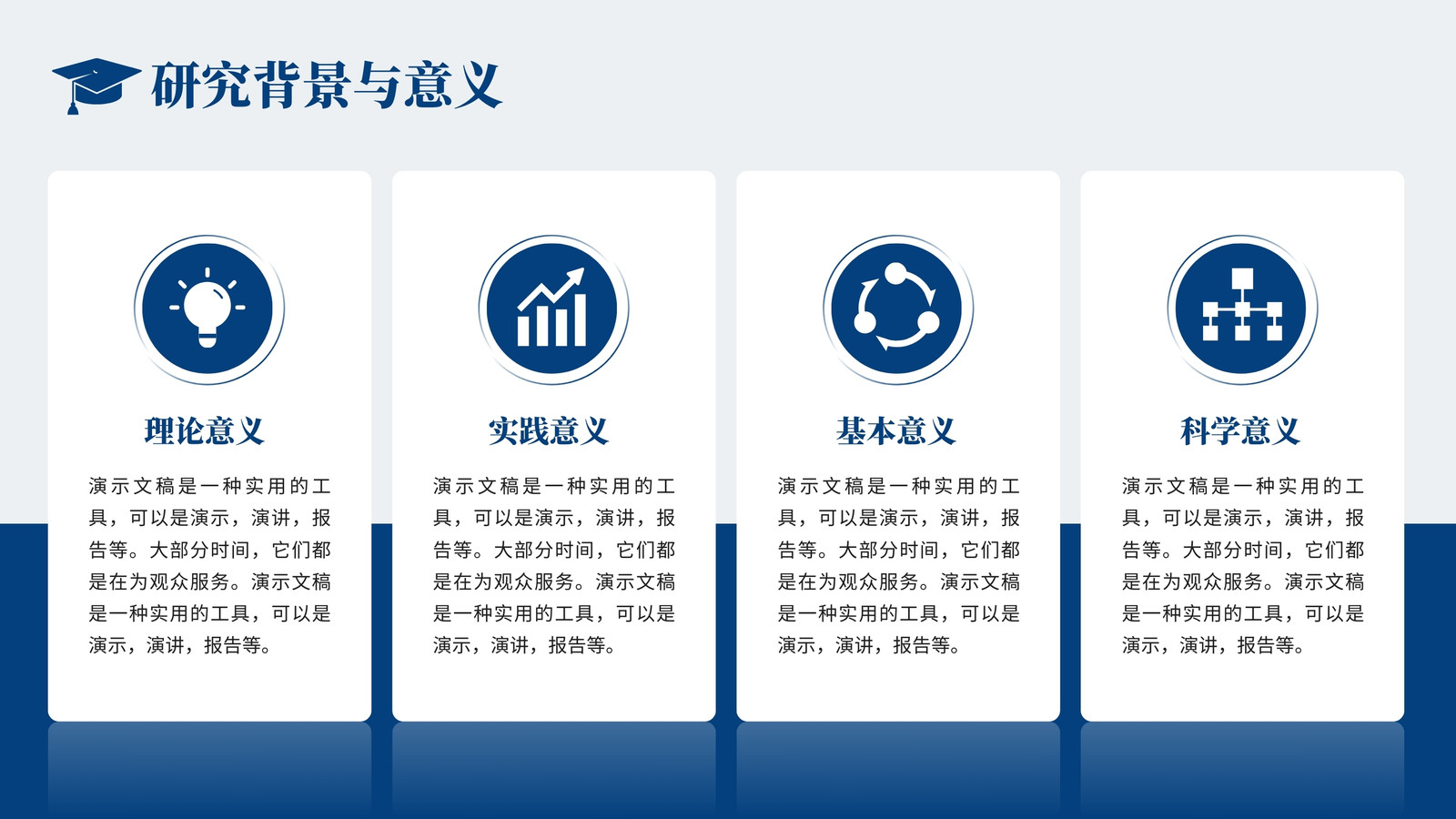 研究背景与意义

理论意义

演示文稿是一种实用的工具，可以是演示，演讲，报告等。大部分时间，它们都是在为观众服务。演示文稿是一种实用的工具，可以是演示，演讲，报告等。

实践意义

演示文稿是一种实用的工具，可以是演示，演讲，报告等。大部分时间，它们都是在为观众服务。演示文稿是一种实用的工具，可以是演示，演讲，报告等。

基本意义

演示文稿是一种实用的工具，可以是演示，演讲，报告等。大部分时间，它们都是在为观众服务。演示文稿是一种实用的工具，可以是演示，演讲，报告等。

科学意义

演示文稿是一种实用的工具，可以是演示，演讲，报告等。大部分时间，它们都是在为观众服务。演示文稿是一种实用的工具，可以是演示，演讲，报告等。